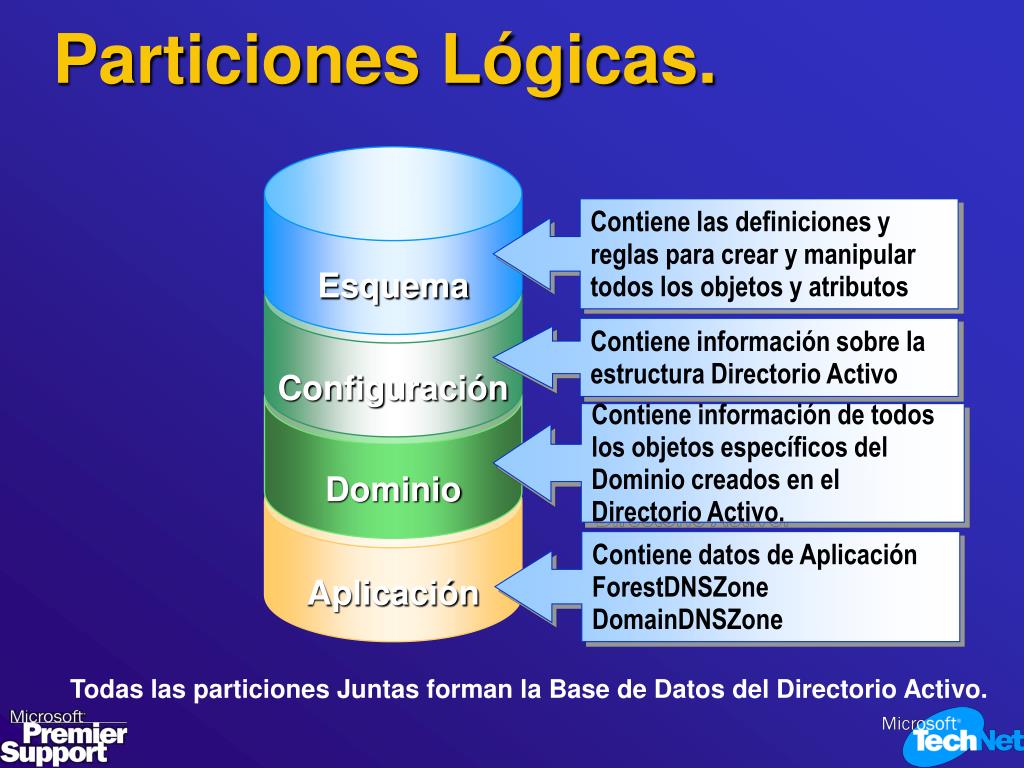 Particiones Lógicas.

Esquema

Configuración

Dominio

Aplicación

Contiene las definiciones y reglas para crear y manipular todos los objetos y atributos

Contiene información sobre la estructura Directorio Activo

Contiene información de todos los objetos específicos del Dominio creados en el Directorio Activo.

Contiene datos de Aplicación
ForestDNSZone
DomainDNSZone

Todas las particiones Juntas forman la Base de Datos del Directorio Activo.

Microsoft Premier Support

Microsoft TechNet